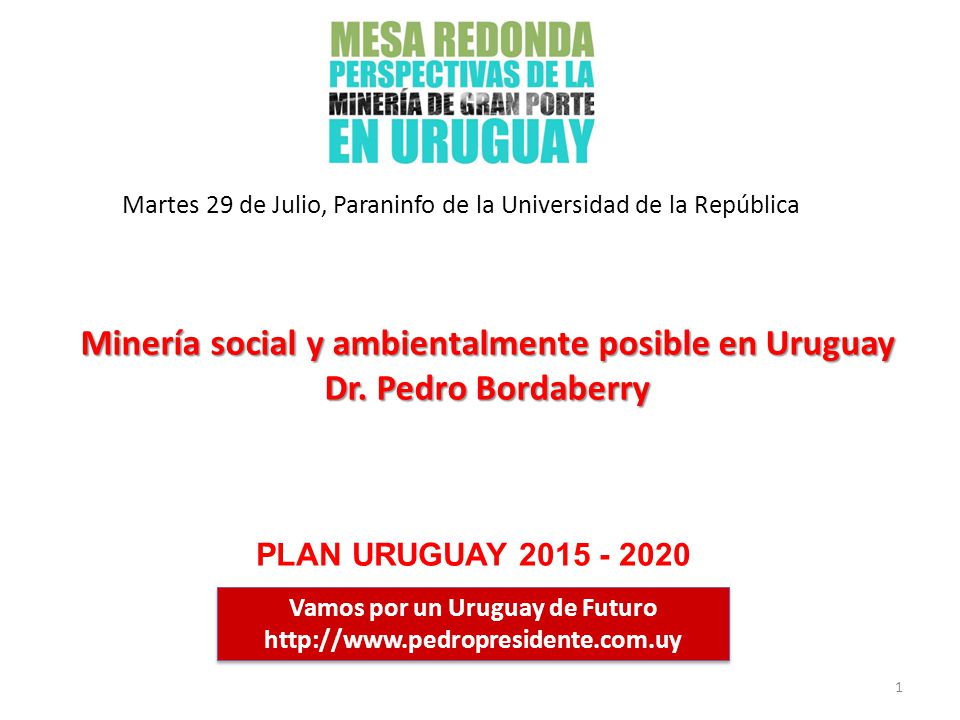 MESA REDONDA
PERSPECTIVAS DE LA
MINERÍA DE GRAN PORTE
EN URUGUAY

Martes 29 de Julio, Paraninfo de la Universidad de la República

Minería social y ambientalmente posible en Uruguay
Dr. Pedro Bordaberry

PLAN URUGUAY 2015 - 2020

Vamos por un Uruguay de Futuro
http://www.pedropresidente.com.uy

1